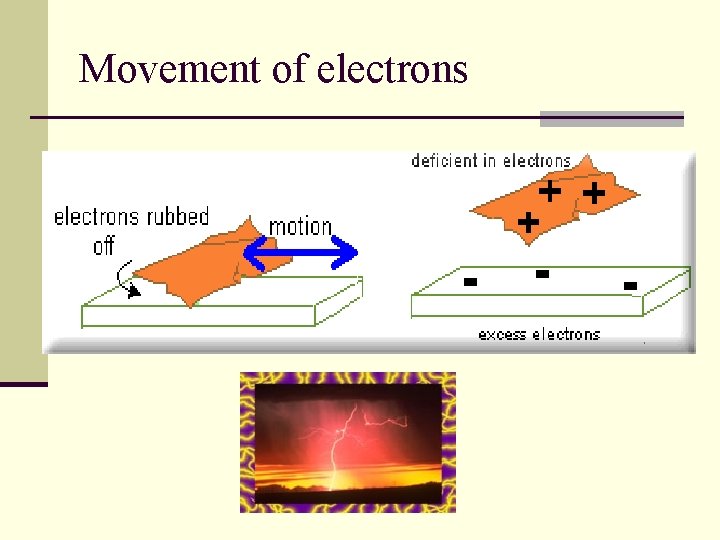 Movement of electrons

electrons rubbed off

motion

deficient in electrons

+ + +

- - -

excess electrons